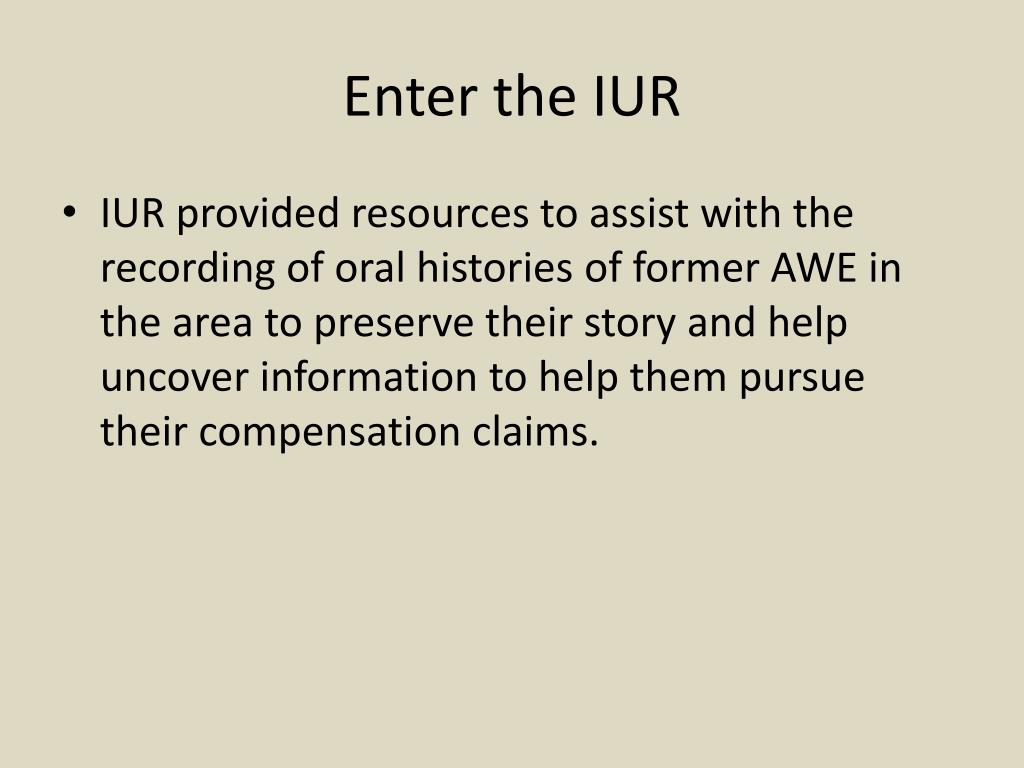 Enter the IUR

• IUR provided resources to assist with the recording of oral histories of former AWE in the area to preserve their story and help uncover information to help them pursue their compensation claims.